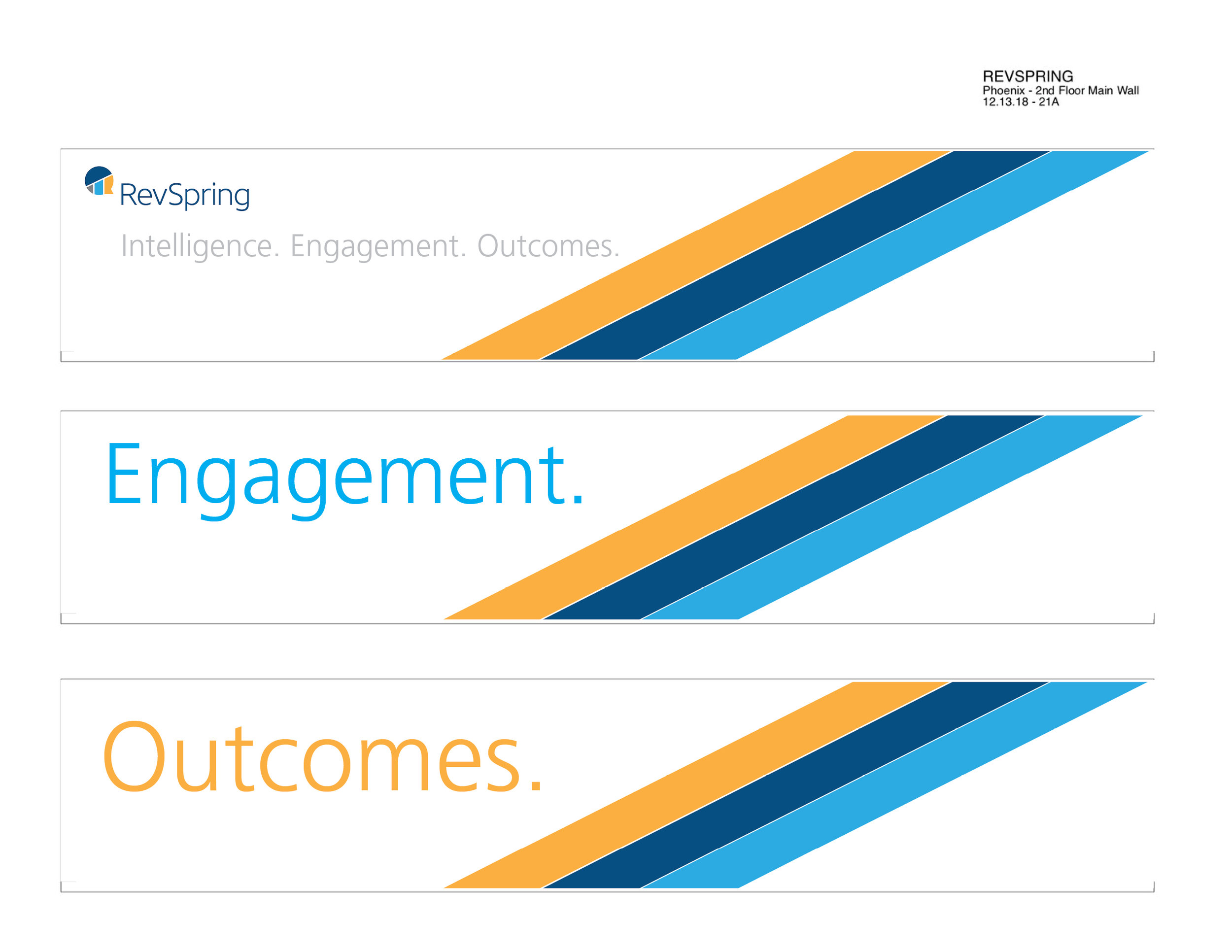 REVSPRING
Phoenix - 2nd Floor Main Wall
12.13.18 - 21A

RevSpring

Intelligence. Engagement. Outcomes.

Engagement.

Outcomes.